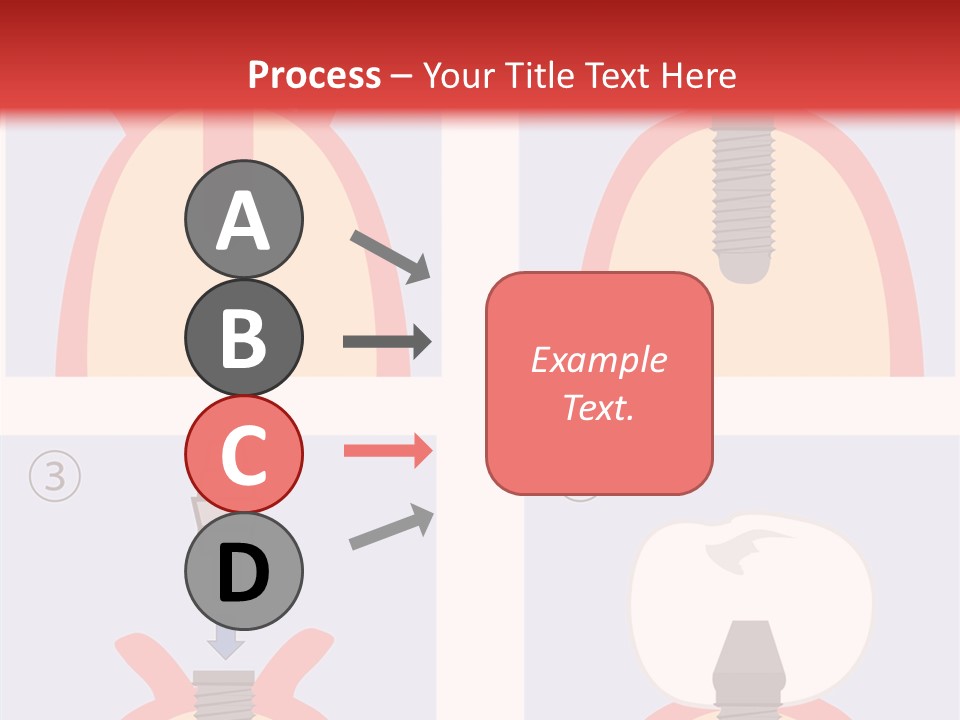 Process – Your Title Text Here

A

B

C

D

Example Text.

③